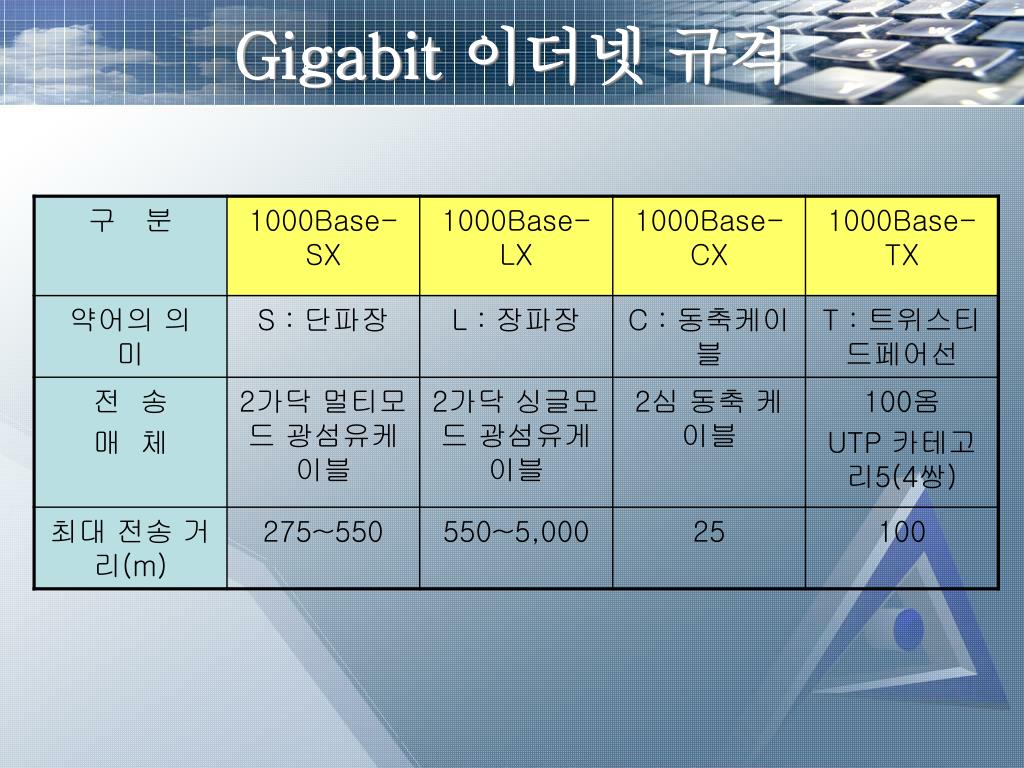 Gigabit 이더넷 규격

| 구 분 | 1000Base-SX | 1000Base-LX | 1000Base-CX | 1000Base-TX |
|---|---|---|---|---|
| 약어의 의미 | S : 단파장 | L : 장파장 | C : 동축케이블 | T : 트위스티드페어선 |
| 전 송 매 체 | 2가닥 멀티모드 광섬유케이블 | 2가닥 싱글모드 광섬유게이블 | 2심 동축 케이블 | 100옴 UTP 카테고리5(4쌍) |
| 최대 전송 거리(m) | 275~550 | 550~5,000 | 25 | 100 |